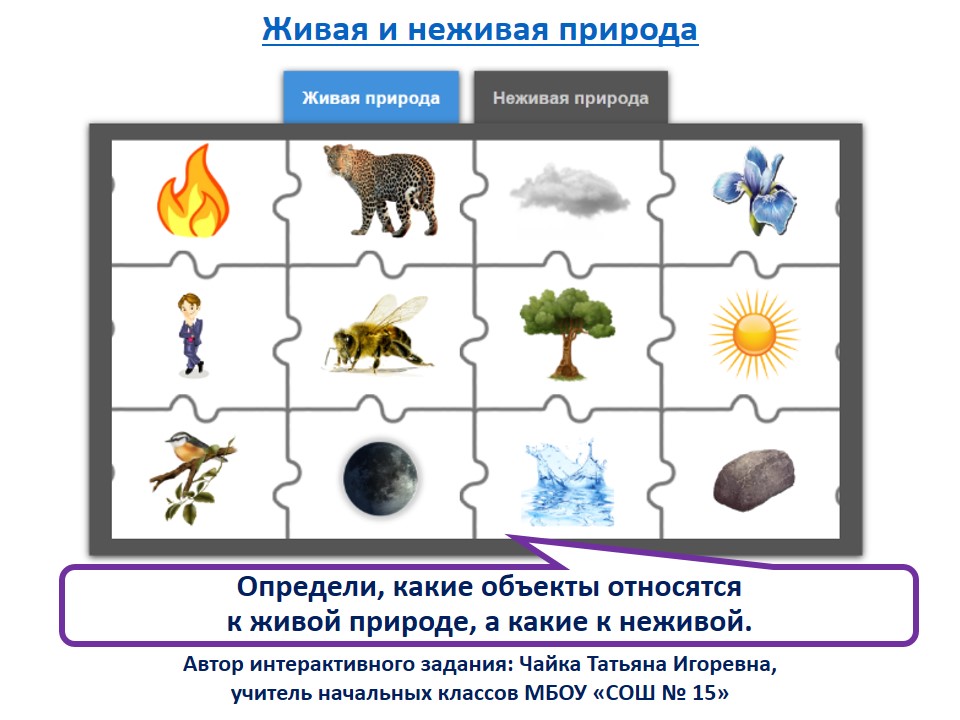 Живая и неживая природа

Живая природа

Неживая природа

Определи, какие объекты относятся к живой природе, а какие к неживой.

Автор интерактивного задания: Чайка Татьяна Игоревна, учитель начальных классов МБОУ «СОШ № 15»